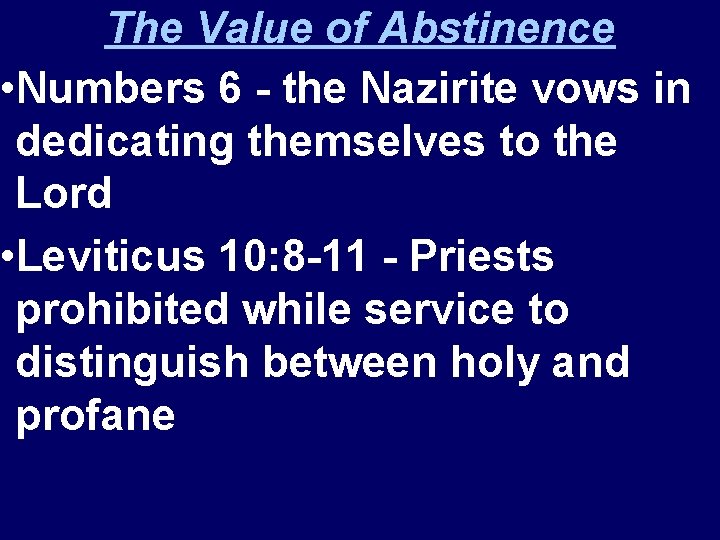 The Value of Abstinence

•Numbers 6 - the Nazirite vows in dedicating themselves to the Lord

•Leviticus 10:8-11 - Priests prohibited while service to distinguish between holy and profane